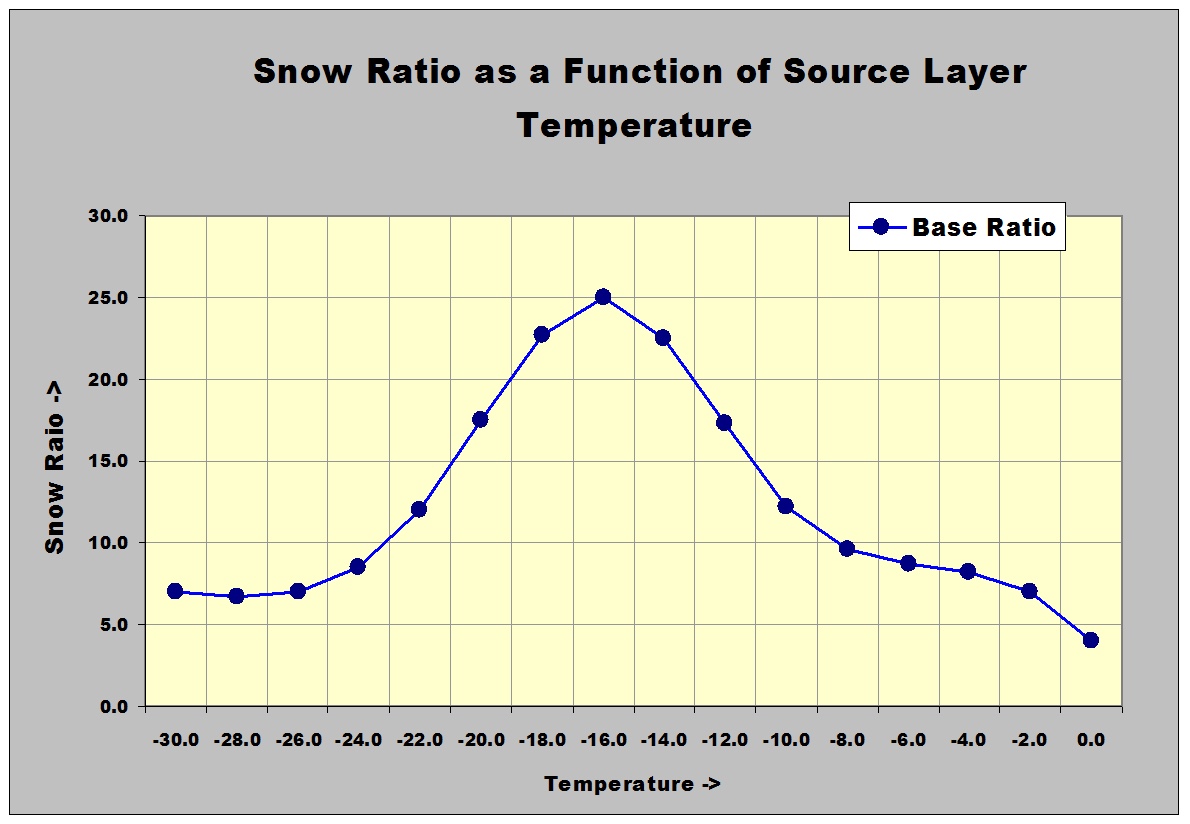 Snow Ratio as a Function of Source Layer Temperature

Base Ratio

Snow Raio ->

30.0
25.0
20.0
15.0
10.0
5.0
0.0

-30.0 -28.0 -26.0 -24.0 -22.0 -20.0 -18.0 -16.0 -14.0 -12.0 -10.0 -8.0 -6.0 -4.0 -2.0 0.0

Temperature ->